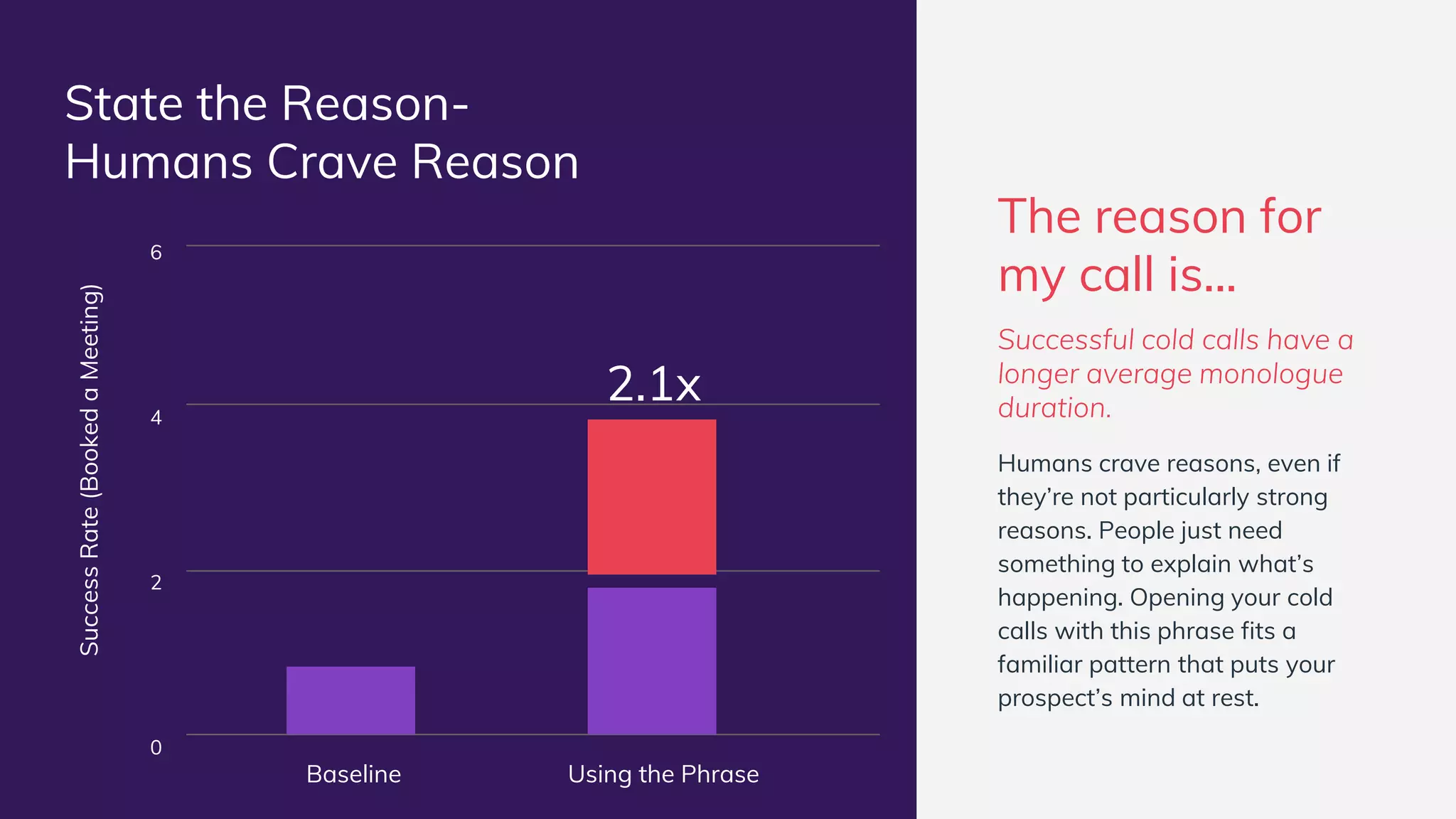 State the Reason-
Humans Crave Reason

Success Rate (Booked a Meeting)

6
4
2
0

2.1x

Baseline
Using the Phrase

The reason for my call is...

Successful cold calls have a longer average monologue duration.

Humans crave reasons, even if they're not particularly strong reasons. People just need something to explain what's happening. Opening your cold calls with this phrase fits a familiar pattern that puts your prospect's mind at rest.